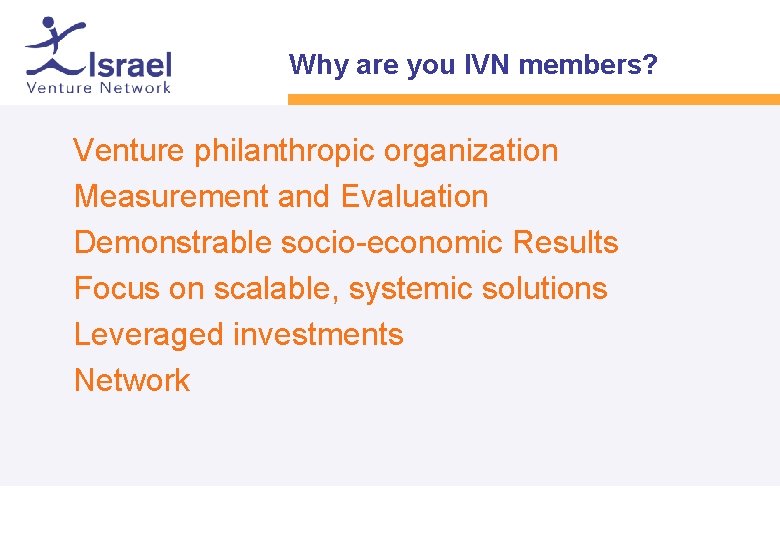 Israel
Venture Network

Why are you IVN members?

Venture philanthropic organization
Measurement and Evaluation
Demonstrable socio-economic Results
Focus on scalable, systemic solutions
Leveraged investments
Network